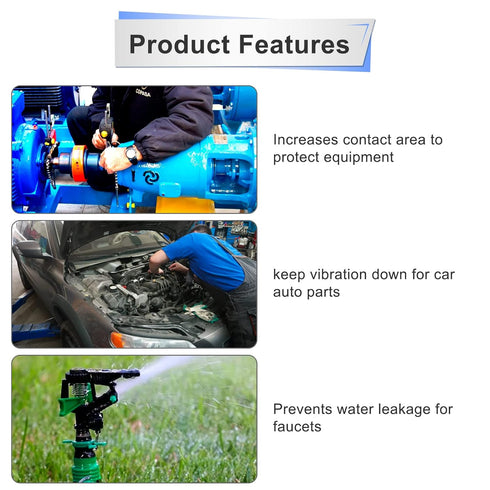 Product Features

COPASA

Increases contact area to protect equipment

keep vibration down for car auto parts

Prevents water leakage for faucets